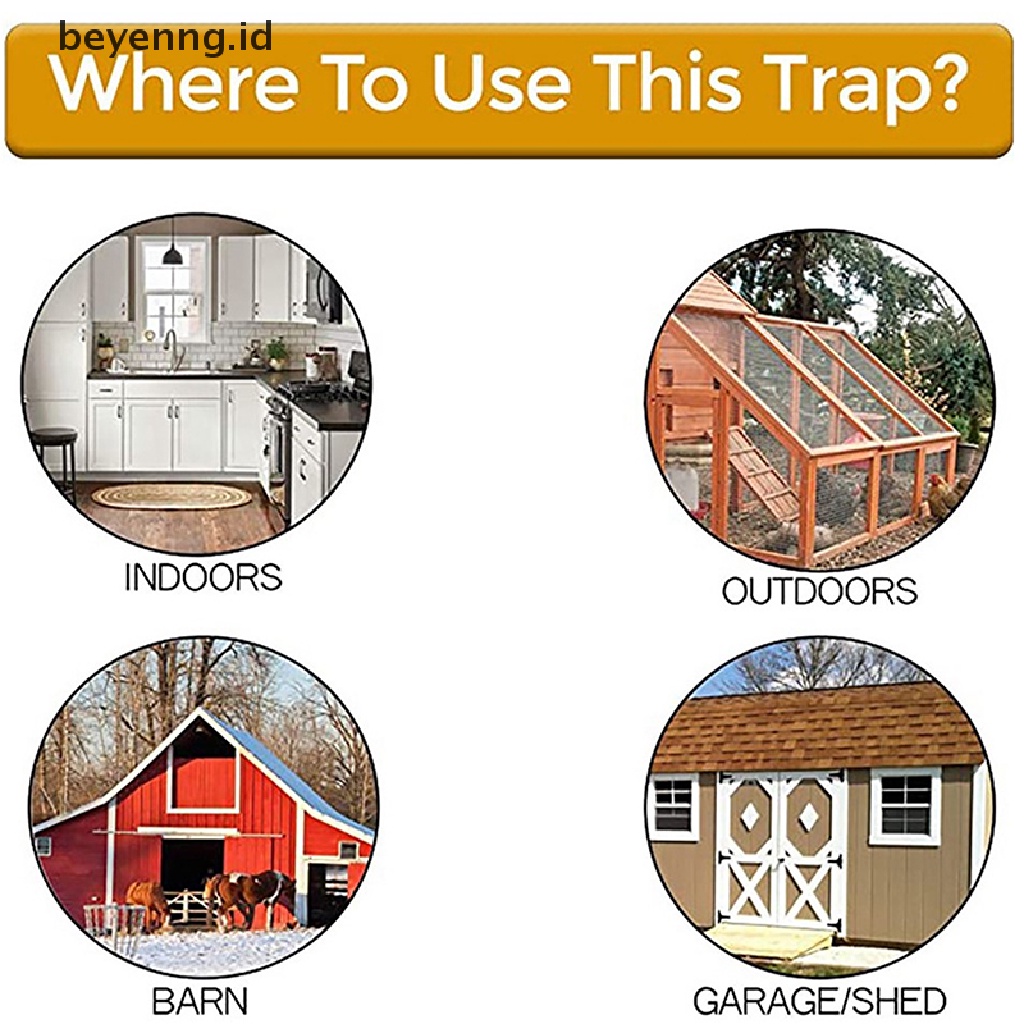 beyenng.id

Where To Use This Trap?

INDOORS

OUTDOORS

BARN

GARAGE/SHED